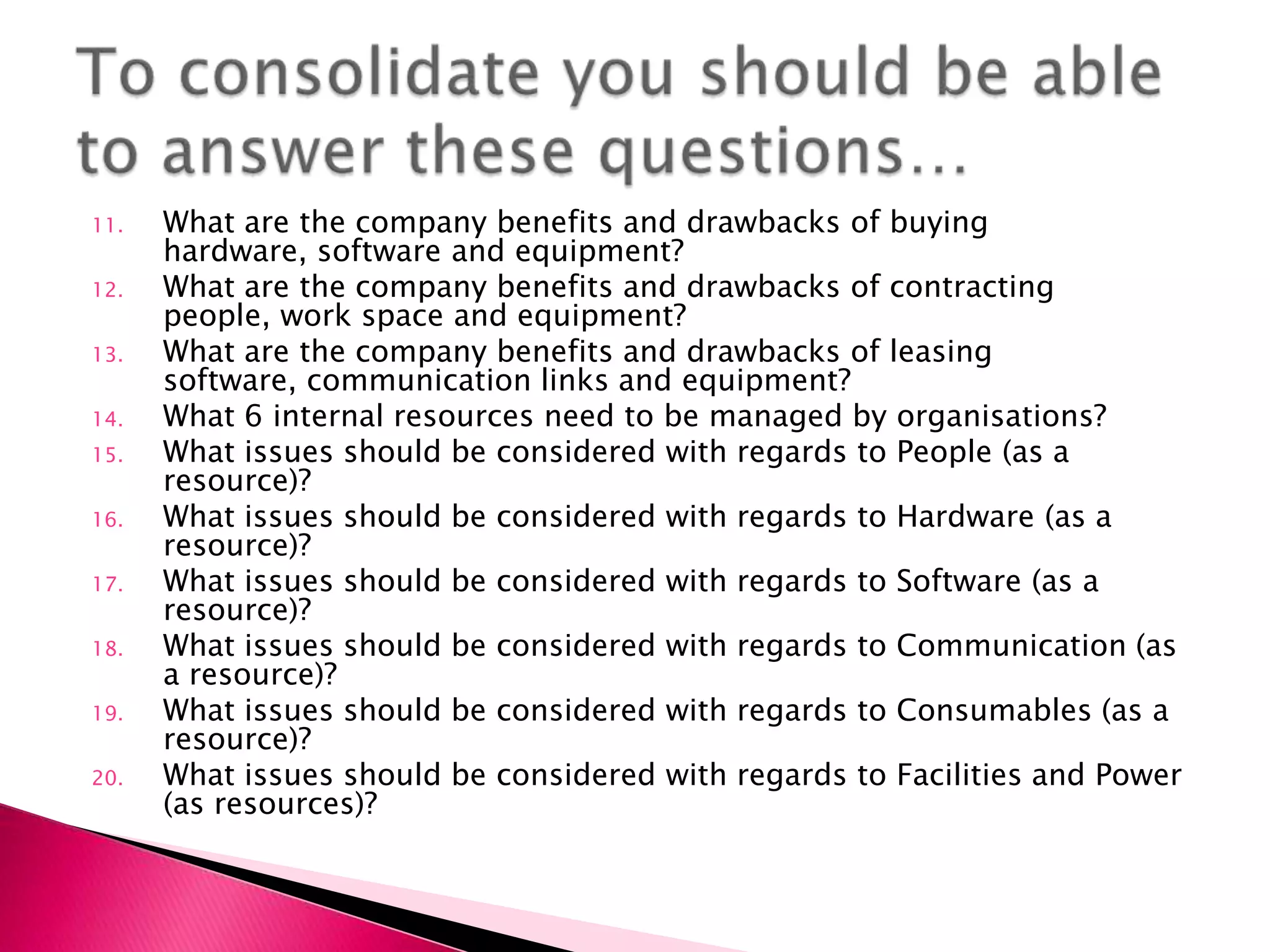 To consolidate you should be able to answer these questions…

11. What are the company benefits and drawbacks of buying hardware, software and equipment?
12. What are the company benefits and drawbacks of contracting people, work space and equipment?
13. What are the company benefits and drawbacks of leasing software, communication links and equipment?
14. What 6 internal resources need to be managed by organisations?
15. What issues should be considered with regards to People (as a resource)?
16. What issues should be considered with regards to Hardware (as a resource)?
17. What issues should be considered with regards to Software (as a resource)?
18. What issues should be considered with regards to Communication (as a resource)?
19. What issues should be considered with regards to Consumables (as a resource)?
20. What issues should be considered with regards to Facilities and Power (as resources)?